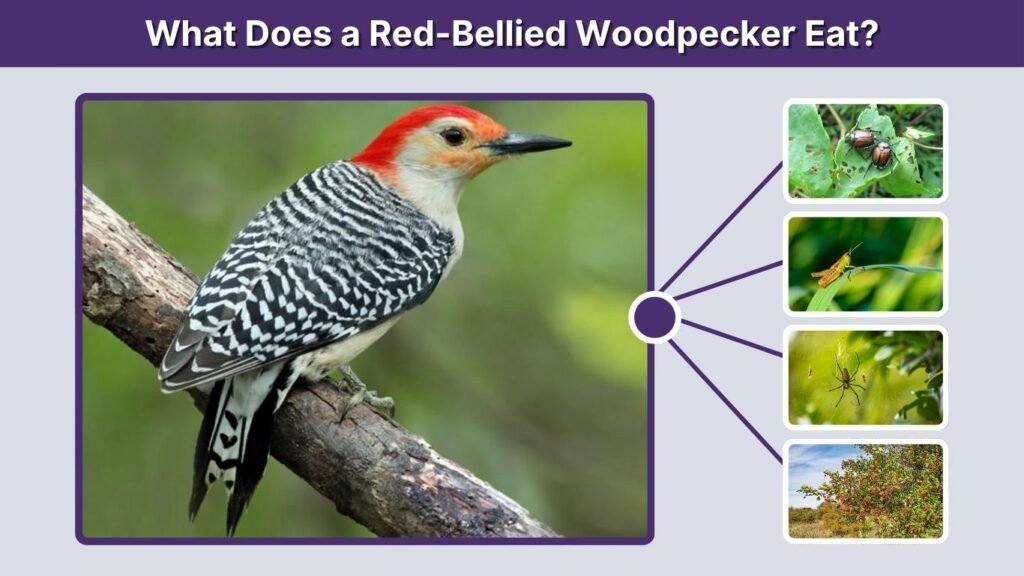 What Does a Red-Bellied Woodpecker Eat?